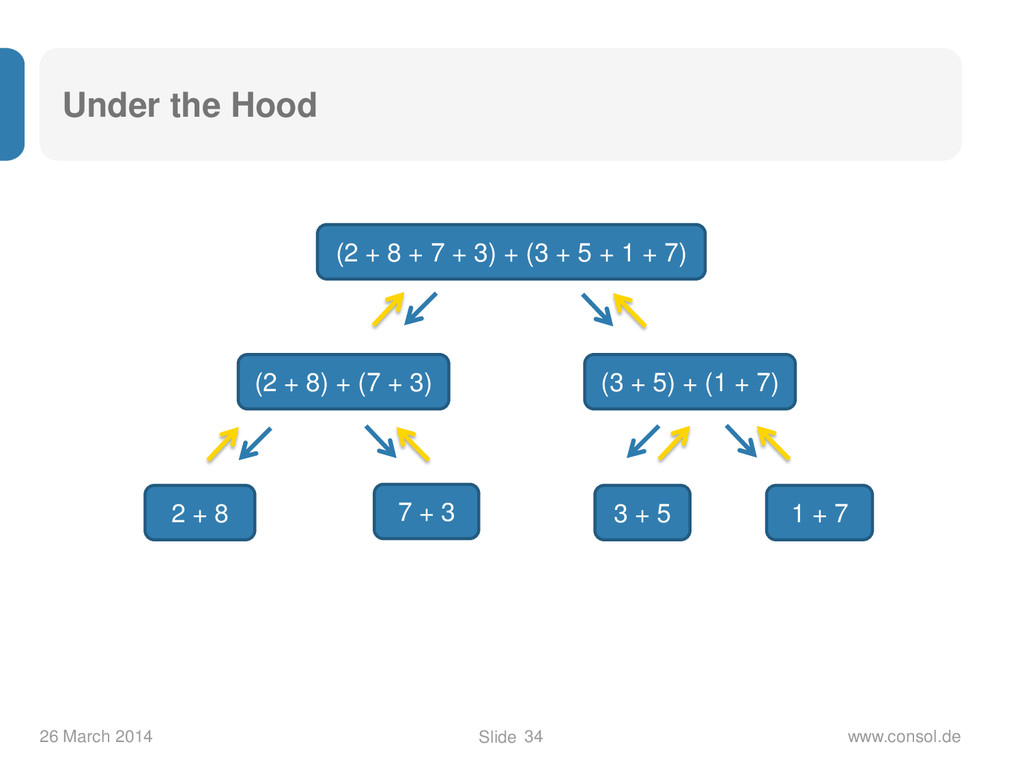 Under the Hood

$(2 + 8 + 7 + 3) + (3 + 5 + 1 + 7)$

$(2 + 8) + (7 + 3)$

$(3 + 5) + (1 + 7)$

$2 + 8$

$7 + 3$

$3 + 5$

$1 + 7$

26 March 2014

Slide 34

www.consol.de